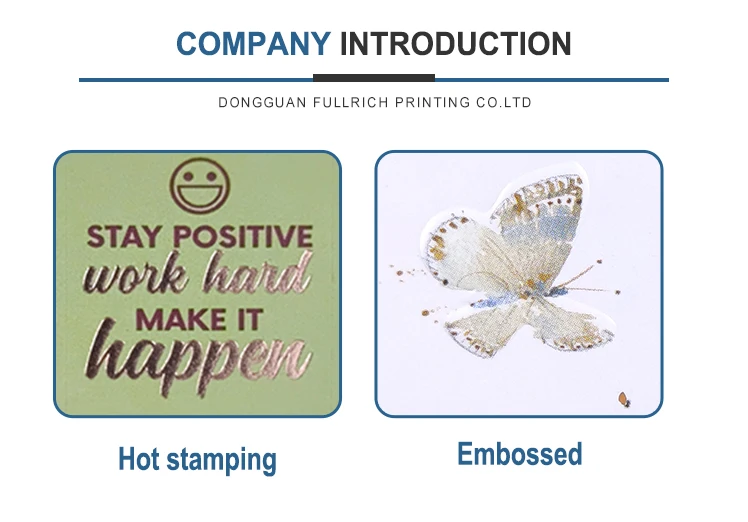 COMPANY INTRODUCTION

DONGGUAN FULLRICH PRINTING CO.LTD

STAY POSITIVE
work hard
MAKE IT
happen

Hot stamping

Embossed